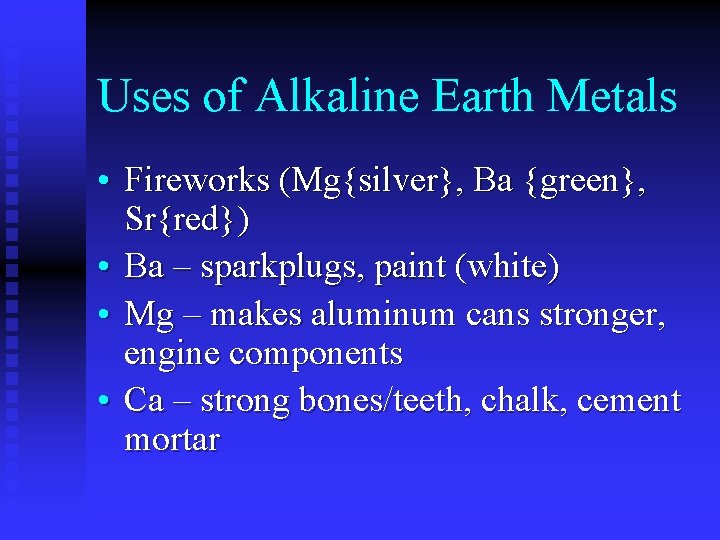 Uses of Alkaline Earth Metals

• Fireworks (Mg{silver}, Ba {green}, Sr{red})
• Ba – sparkplugs, paint (white)
• Mg – makes aluminum cans stronger, engine components
• Ca – strong bones/teeth, chalk, cement mortar